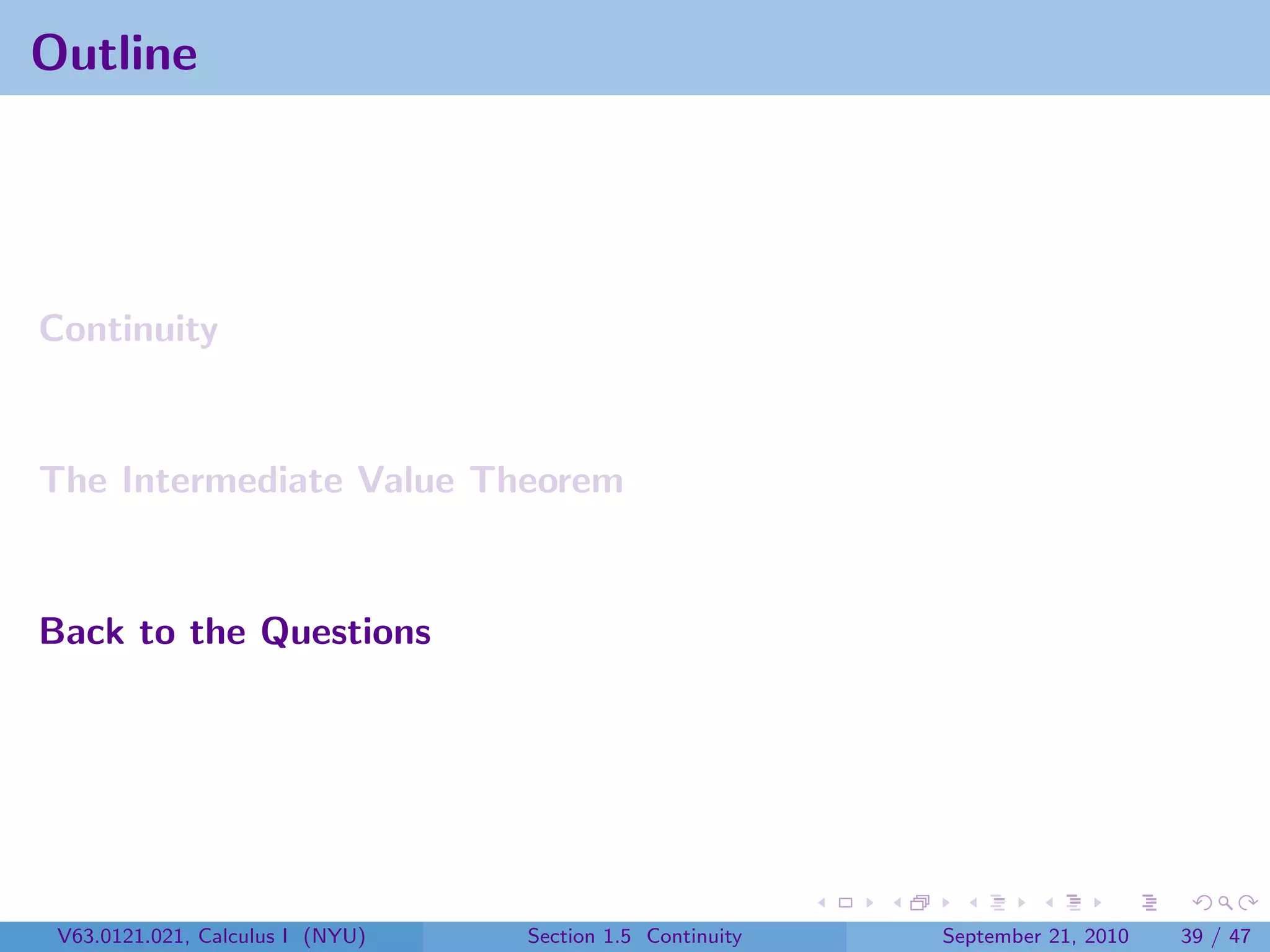 Outline

Continuity

The Intermediate Value Theorem

Back to the Questions

V63.0121.021, Calculus I (NYU) Section 1.5 Continuity September 21, 2010 39 / 47